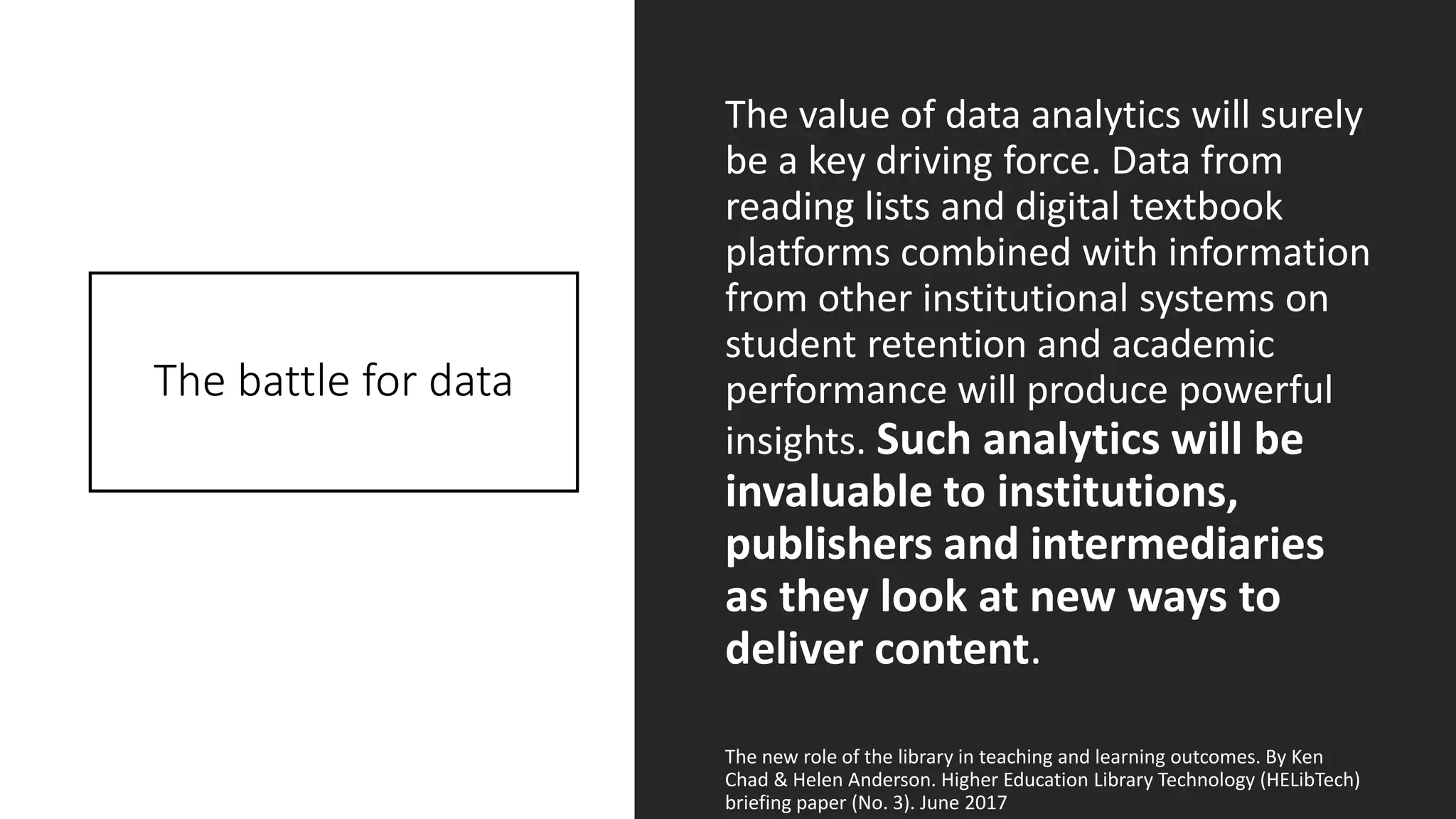 The battle for data

The value of data analytics will surely be a key driving force. Data from reading lists and digital textbook platforms combined with information from other institutional systems on student retention and academic performance will produce powerful insights. Such analytics will be invaluable to institutions, publishers and intermediaries as they look at new ways to deliver content.

The new role of the library in teaching and learning outcomes. By Ken Chad & Helen Anderson. Higher Education Library Technology (HELibTech) briefing paper (No. 3). June 2017